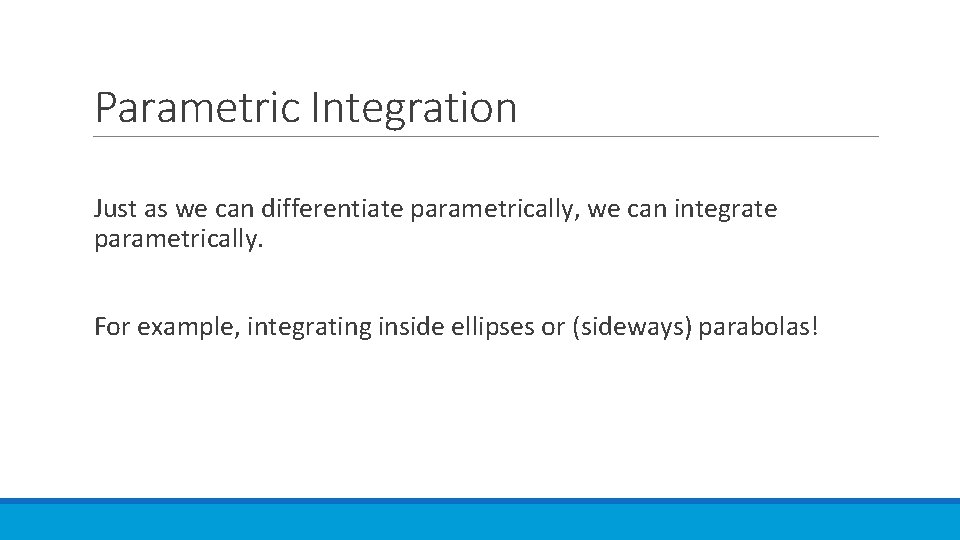 Parametric Integration

Just as we can differentiate parametrically, we can integrate parametrically.

For example, integrating inside ellipses or (sideways) parabolas!